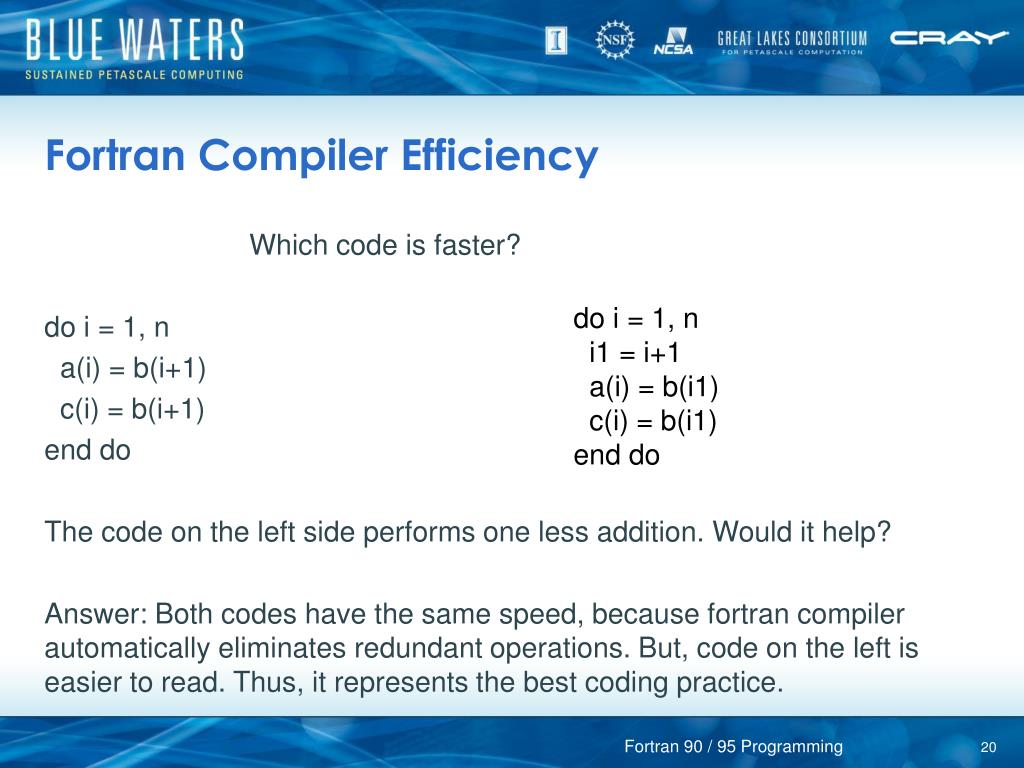 BLUE WATERS
SUSTAINED PETASCALE COMPUTING

NSF NCSA GREAT LAKES CONSORTIUM FOR PETASCALE COMPUTATION CRAY

Fortran Compiler Efficiency

Which code is faster?

do i = 1, n
a(i) = b(i+1)
c(i) = b(i+1)
end do

do i = 1, n
i1 = i+1
a(i) = b(i1)
c(i) = b(i1)
end do

The code on the left side performs one less addition. Would it help?

Answer: Both codes have the same speed, because fortran compiler automatically eliminates redundant operations. But, code on the left is easier to read. Thus, it represents the best coding practice.

Fortran 90 / 95 Programming

20